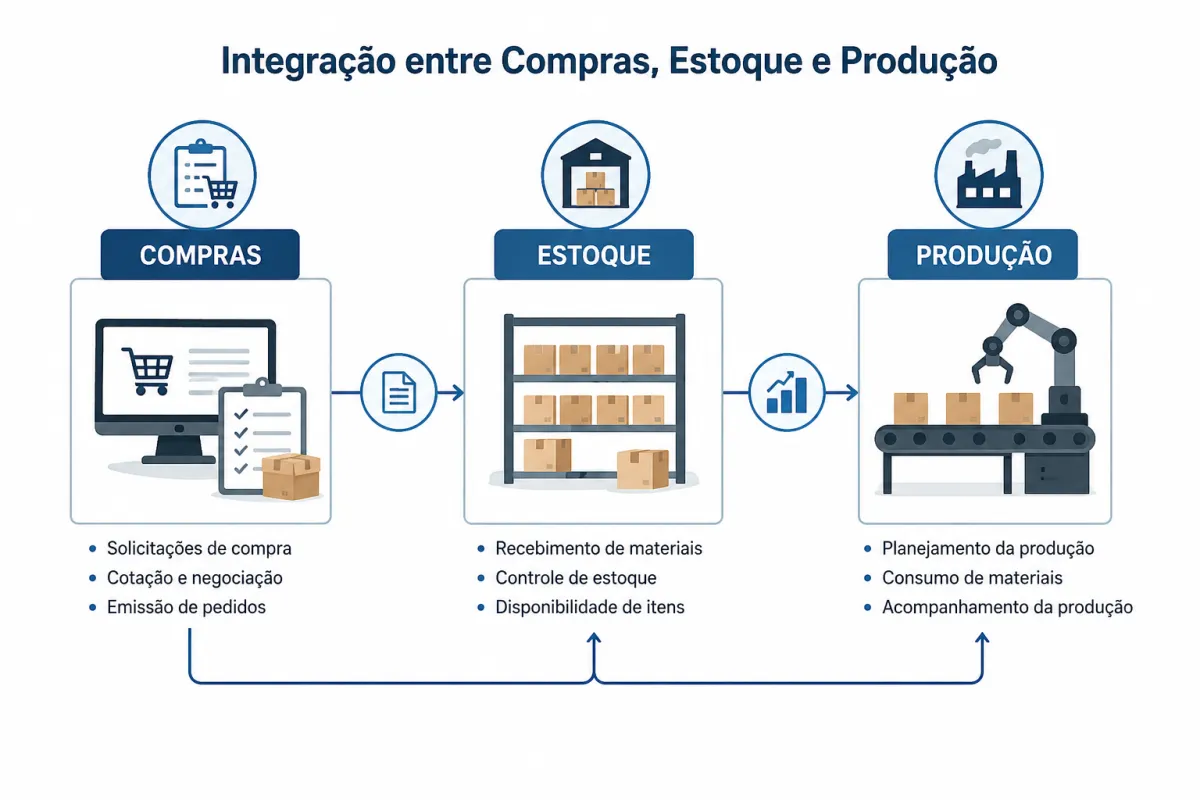 Integração entre Compras, Estoque e Produção

COMPRAS

- Solicitações de compra
- Cotação e negociação
- Emissão de pedidos

ESTOQUE

- Recebimento de materiais
- Controle de estoque
- Disponibilidade de itens

PRODUÇÃO

- Planejamento da produção
- Consumo de materiais
- Acompanhamento da produção